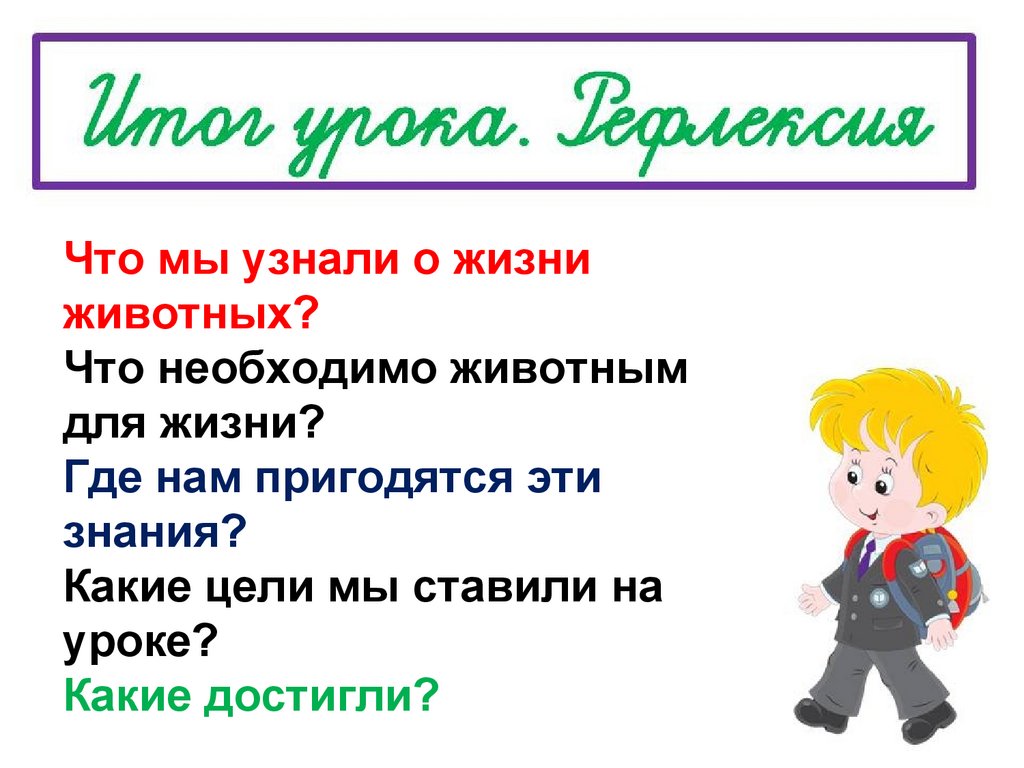 Итог урока. Рефлексия

Что мы узнали о жизни животных?
Что необходимо животным для жизни?
Где нам пригодятся эти знания?
Какие цели мы ставили на уроке?
Какие достигли?